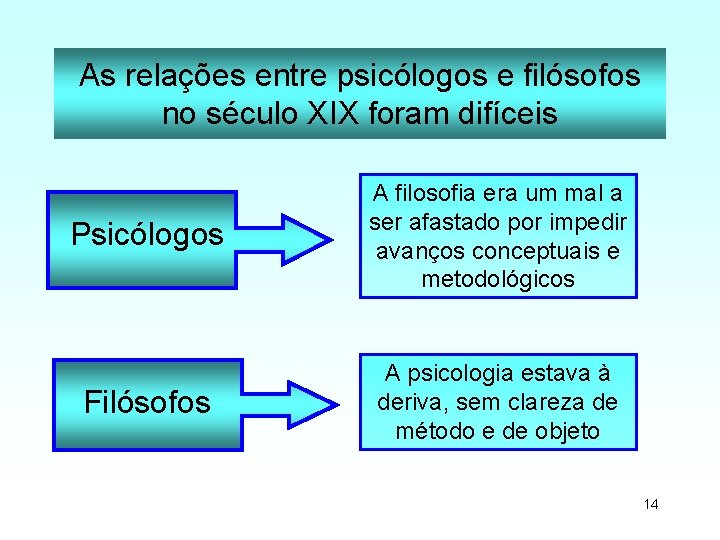 As relações entre psicólogos e filósofos no século XIX foram difíceis

Psicólogos

A filosofia era um mal a ser afastado por impedir avanços conceptuais e metodológicos

Filósofos

A psicologia estava à deriva, sem clareza de método e de objeto

14